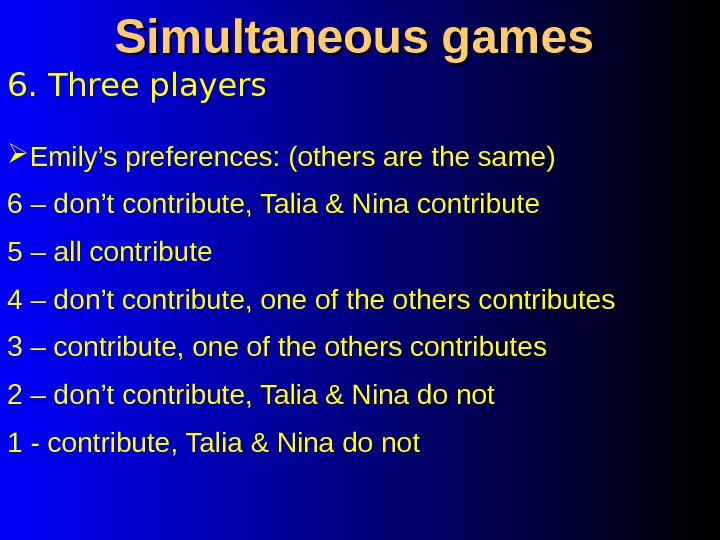 Simultaneous games

6. Three players

➢Emily’s preferences: (others are the same)

6 – don’t contribute, Talia & Nina contribute

5 – all contribute

4 – don’t contribute, one of the others contributes

3 – contribute, one of the others contributes

2 – don’t contribute, Talia & Nina do not

1 - contribute, Talia & Nina do not